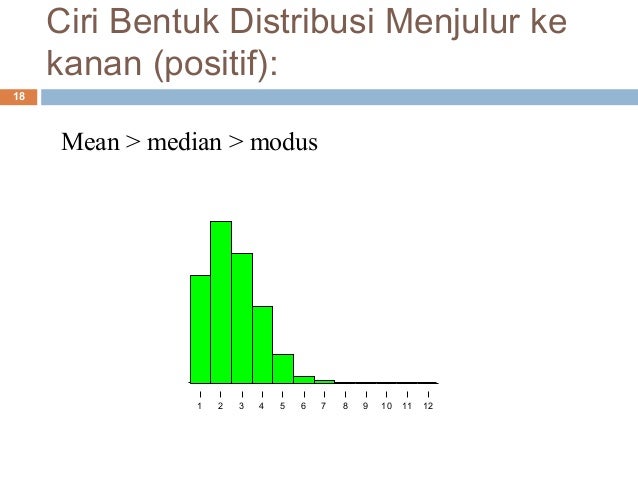 Ciri Bentuk Distribusi Menjulur ke kanan (positif):

18

Mean > median > modus

1 2 3 4 5 6 7 8 9 10 11 12